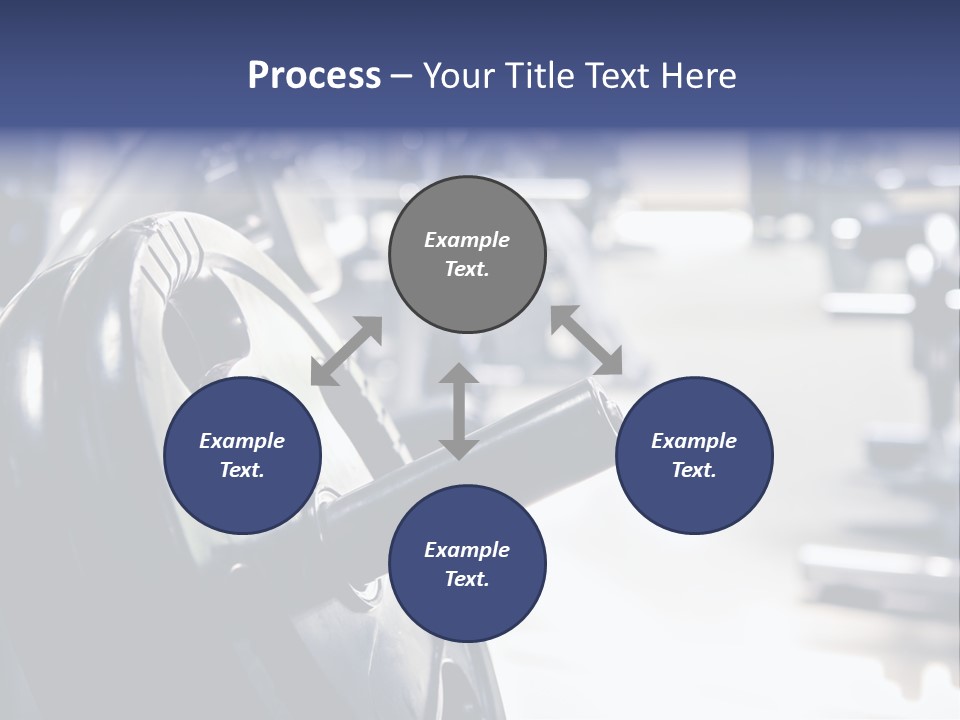 Process – Your Title Text Here

Example Text.

Example Text.

Example Text.

Example Text.